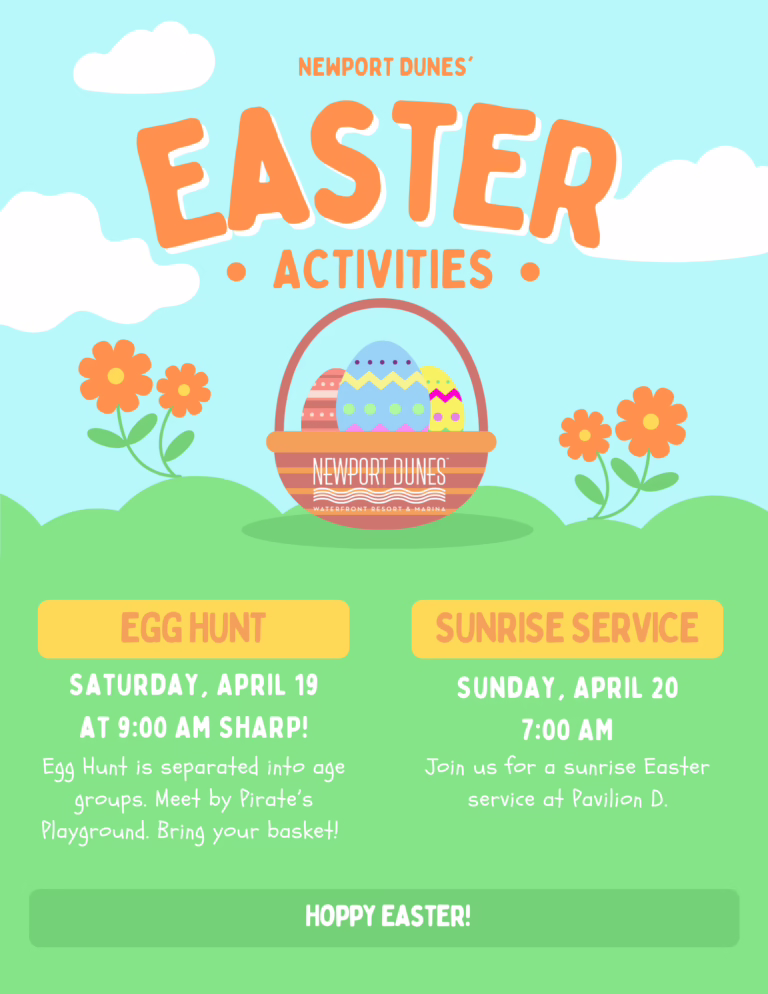 NEWPORT DUNES'

EASTER

• ACTIVITIES •

NEWPORT DUNES

WATERFRONT RESORT & MARINA

EGG HUNT

SATURDAY, APRIL 19
AT 9:00 AM SHARP!

Egg Hunt is separated into age groups. Meet by Pirate's Playground. Bring your basket!

SUNRISE SERVICE

SUNDAY, APRIL 20
7:00 AM

Join us for a sunrise Easter service at Pavilion D.

HOPPY EASTER!